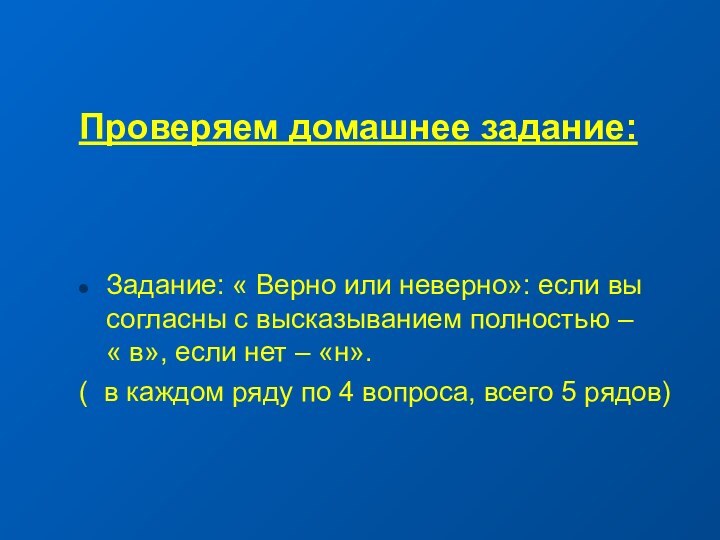 Проверяем домашнее задание:

Задание: « Верно или неверно»: если вы согласны с высказыванием полностью – « в», если нет – «н».

( в каждом ряду по 4 вопроса, всего 5 рядов)